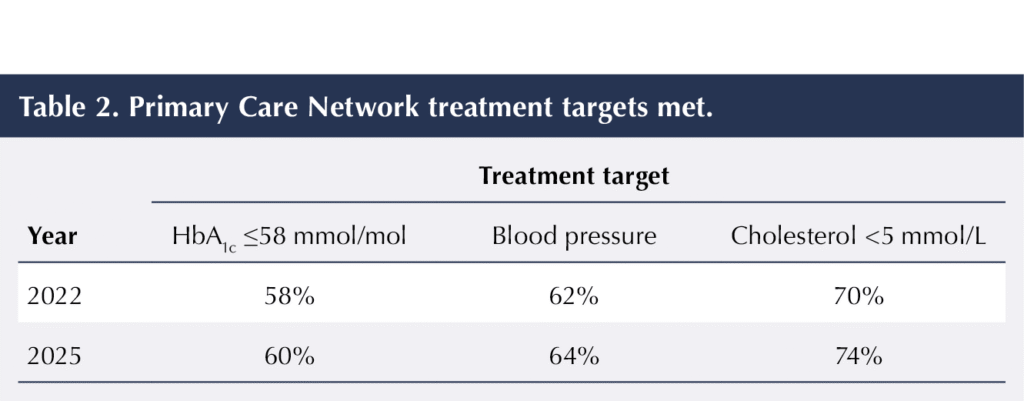 Table 2. Primary Care Network treatment targets met.

| | Treatment target | | |
|---|---|---|---|
| Year | $HbA_{1c}$ ≤58 mmol/mol | Blood pressure | Cholesterol <5 mmol/L |
| 2022 | 58% | 62% | 70% |
| 2025 | 60% | 64% | 74% |